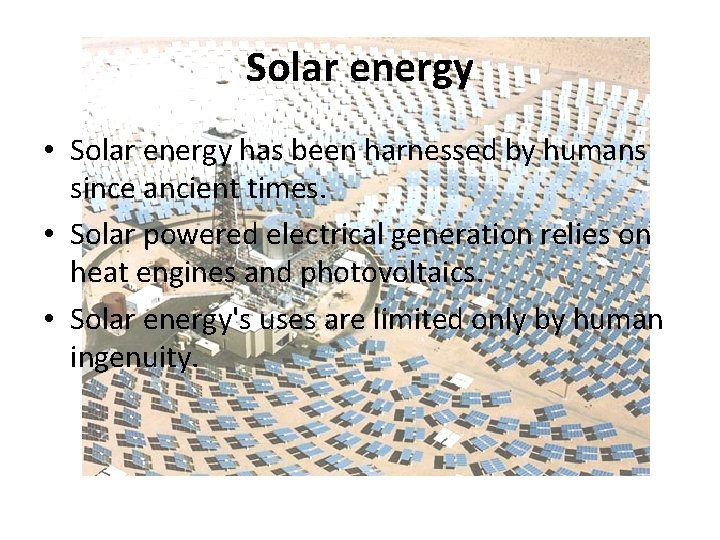 Solar energy

• Solar energy has been harnessed by humans since ancient times.
• Solar powered electrical generation relies on heat engines and photovoltaics.
• Solar energy's uses are limited only by human ingenuity.